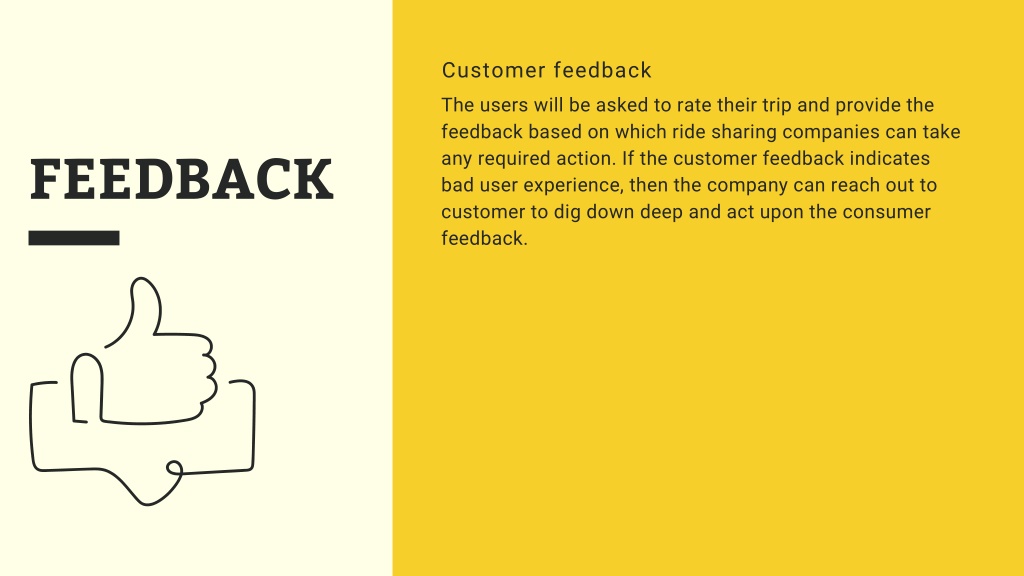 FEEDBACK

Customer feedback

The users will be asked to rate their trip and provide the feedback based on which ride sharing companies can take any required action. If the customer feedback indicates bad user experience, then the company can reach out to customer to dig down deep and act upon the consumer feedback.